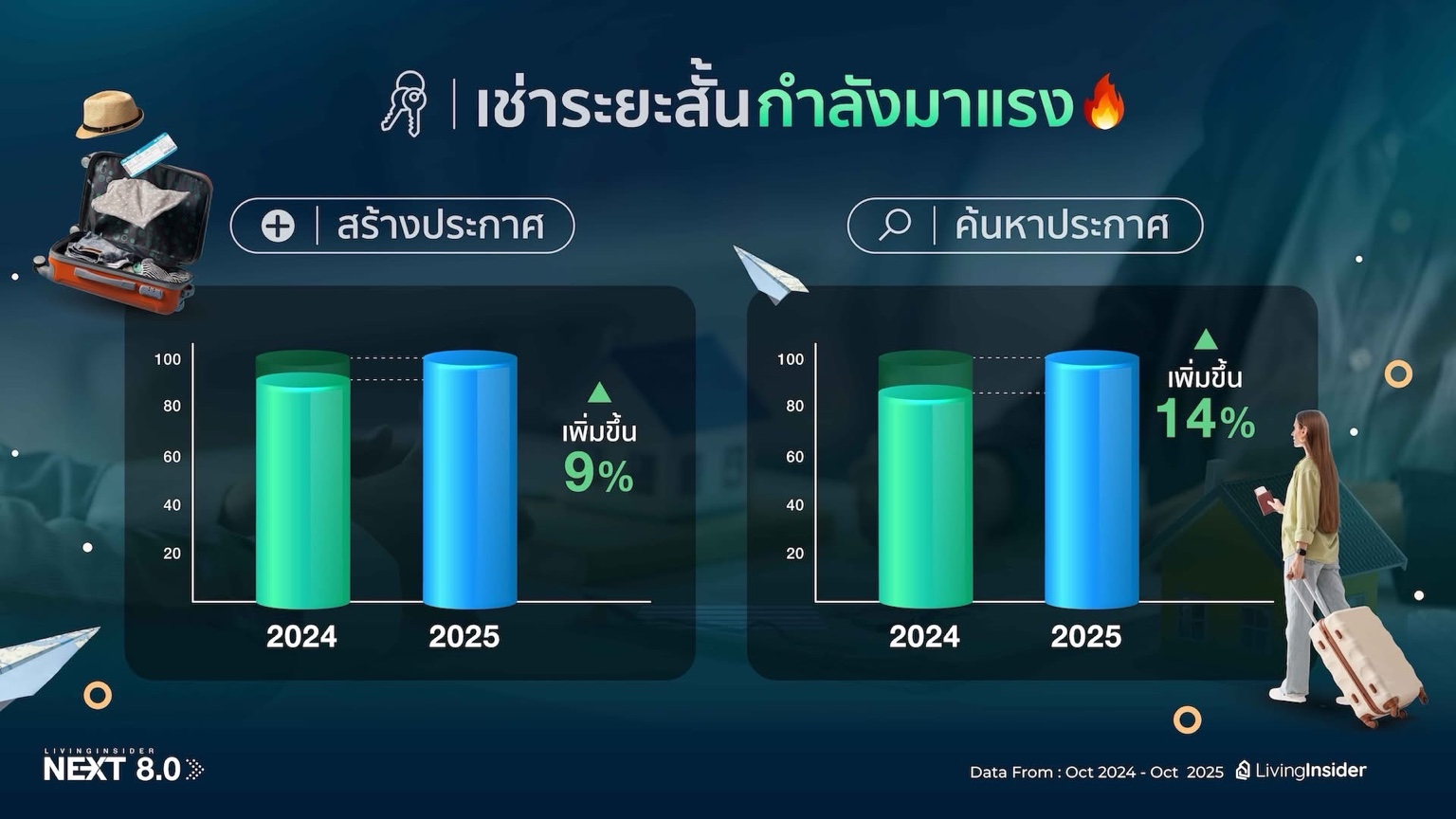 เช่าระยะสั้นกำลังมาแรง🔥

สร้างประกาศ

100
80
60
40
20

2024 2025

เพิ่มขึ้น
9%

ค้นหาประกาศ

100
80
60
40
20

2024 2025

เพิ่มขึ้น
14%

LIVINGINSIDER
NEXT 8.0

Data From : Oct 2024 - Oct 2025 LivingInsider